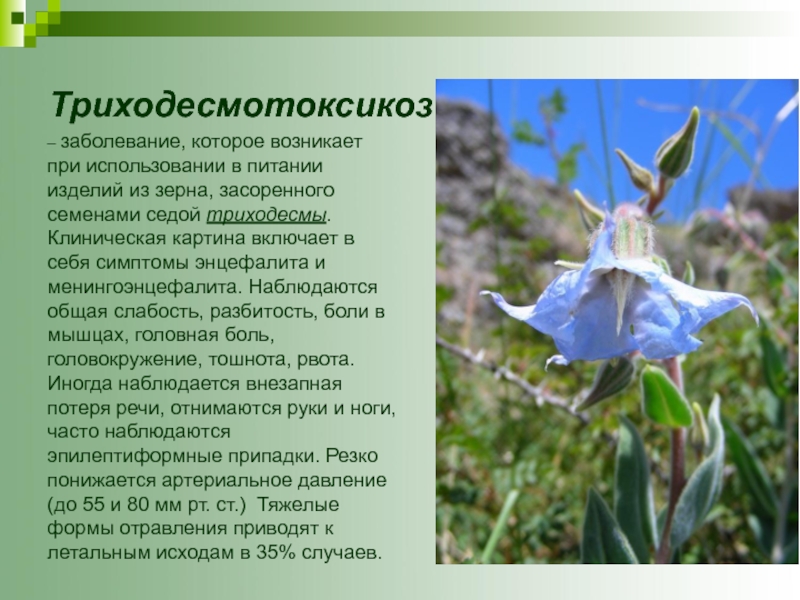 Триходесмотоксикоз

– заболевание, которое возникает при использовании в питании изделий из зерна, засоренного семенами седой триходесмы. Клиническая картина включает в себя симптомы энцефалита и менингоэнцефалита. Наблюдаются общая слабость, разбитость, боли в мышцах, головная боль, головокружение, тошнота, рвота. Иногда наблюдается внезапная потеря речи, отнимаются руки и ноги, часто наблюдаются эпилептиформные припадки. Резко понижается артериальное давление (до 55 и 80 мм рт. ст.) Тяжелые формы отравления приводят к летальным исходам в 35% случаев.